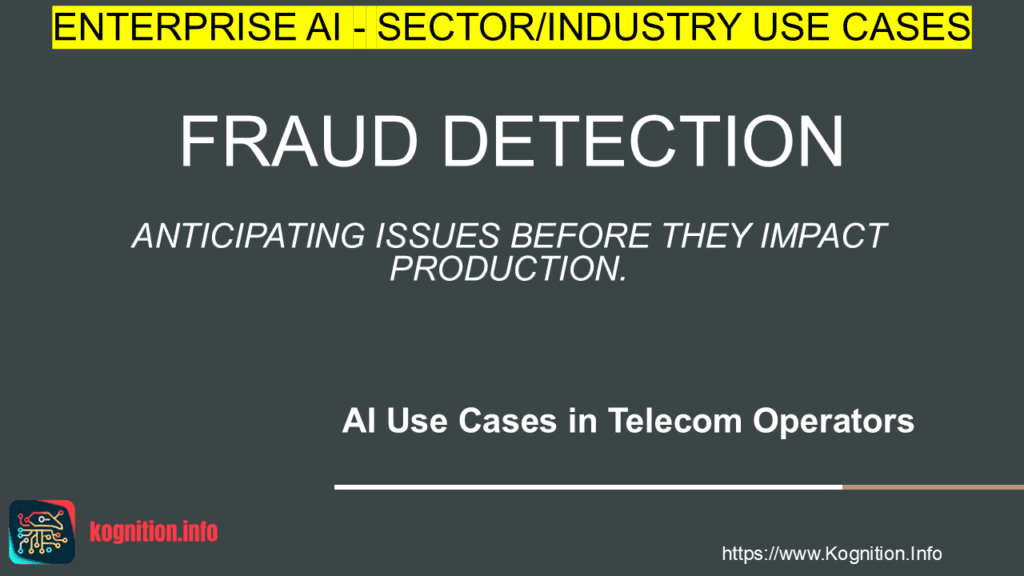 ENTERPRISE AI - SECTOR/INDUSTRY USE CASES

FRAUD DETECTION

ANTICIPATING ISSUES BEFORE THEY IMPACT PRODUCTION.

AI Use Cases in Telecom Operators

kognition.info

https://www.Kognition.Info